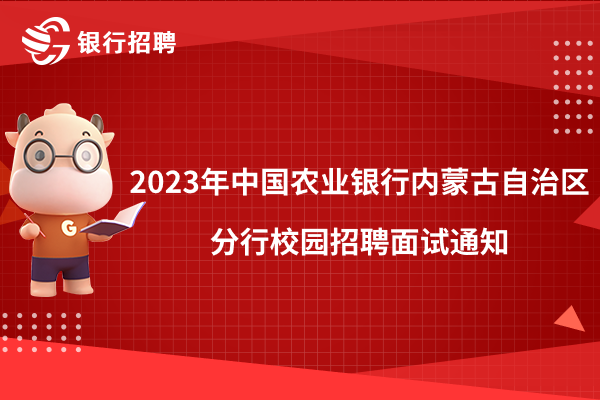 银行招聘

G

2023年中国农业银行内蒙古自治区分行校园招聘面试通知